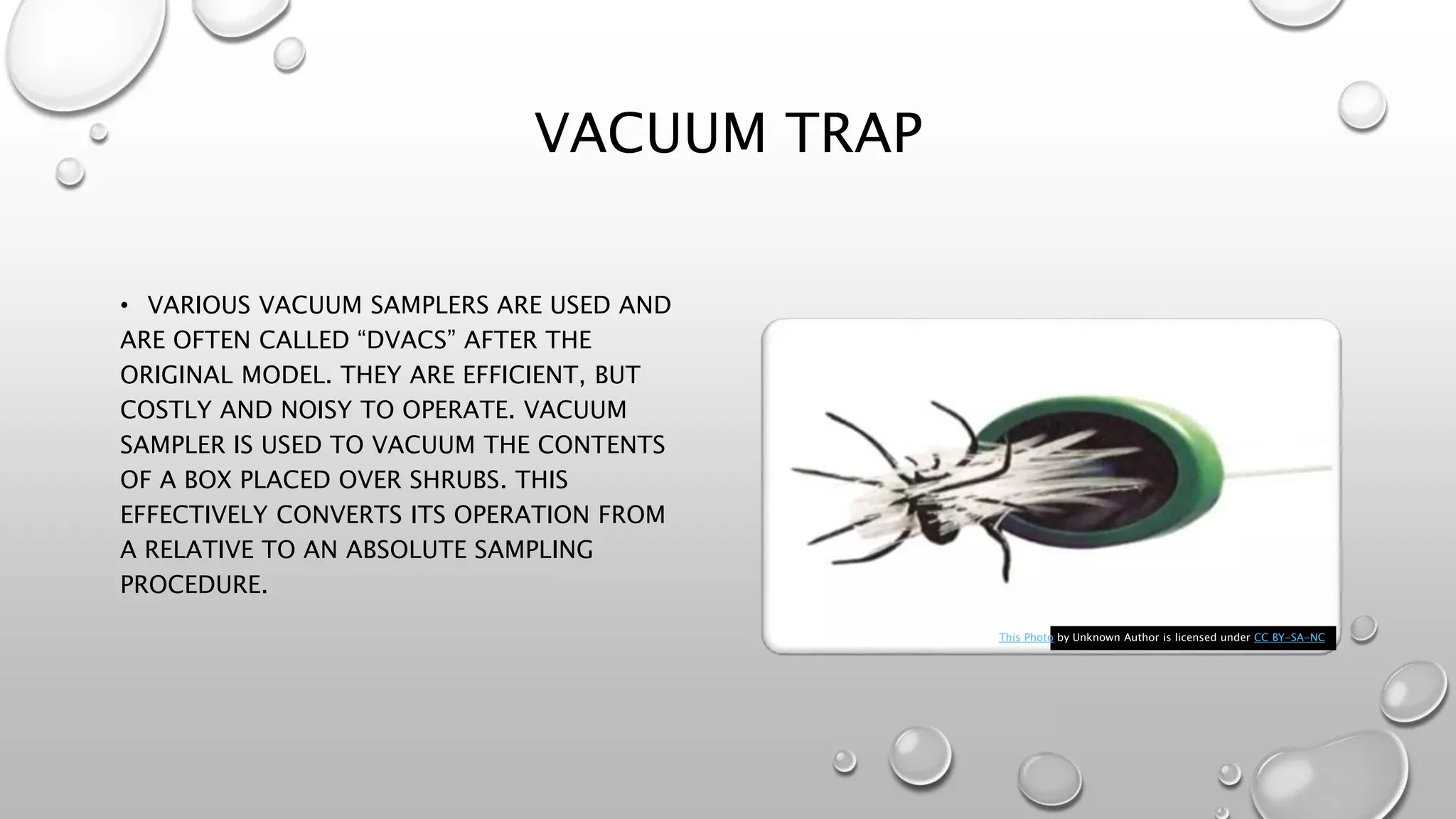 VACUUM TRAP

• VARIOUS VACUUM SAMPLERS ARE USED AND ARE OFTEN CALLED “DVACS” AFTER THE ORIGINAL MODEL. THEY ARE EFFICIENT, BUT COSTLY AND NOISY TO OPERATE. VACUUM SAMPLER IS USED TO VACUUM THE CONTENTS OF A BOX PLACED OVER SHRUBS. THIS EFFECTIVELY CONVERTS ITS OPERATION FROM A RELATIVE TO AN ABSOLUTE SAMPLING PROCEDURE.

This Photo by Unknown Author is licensed under CC BY-SA-NC